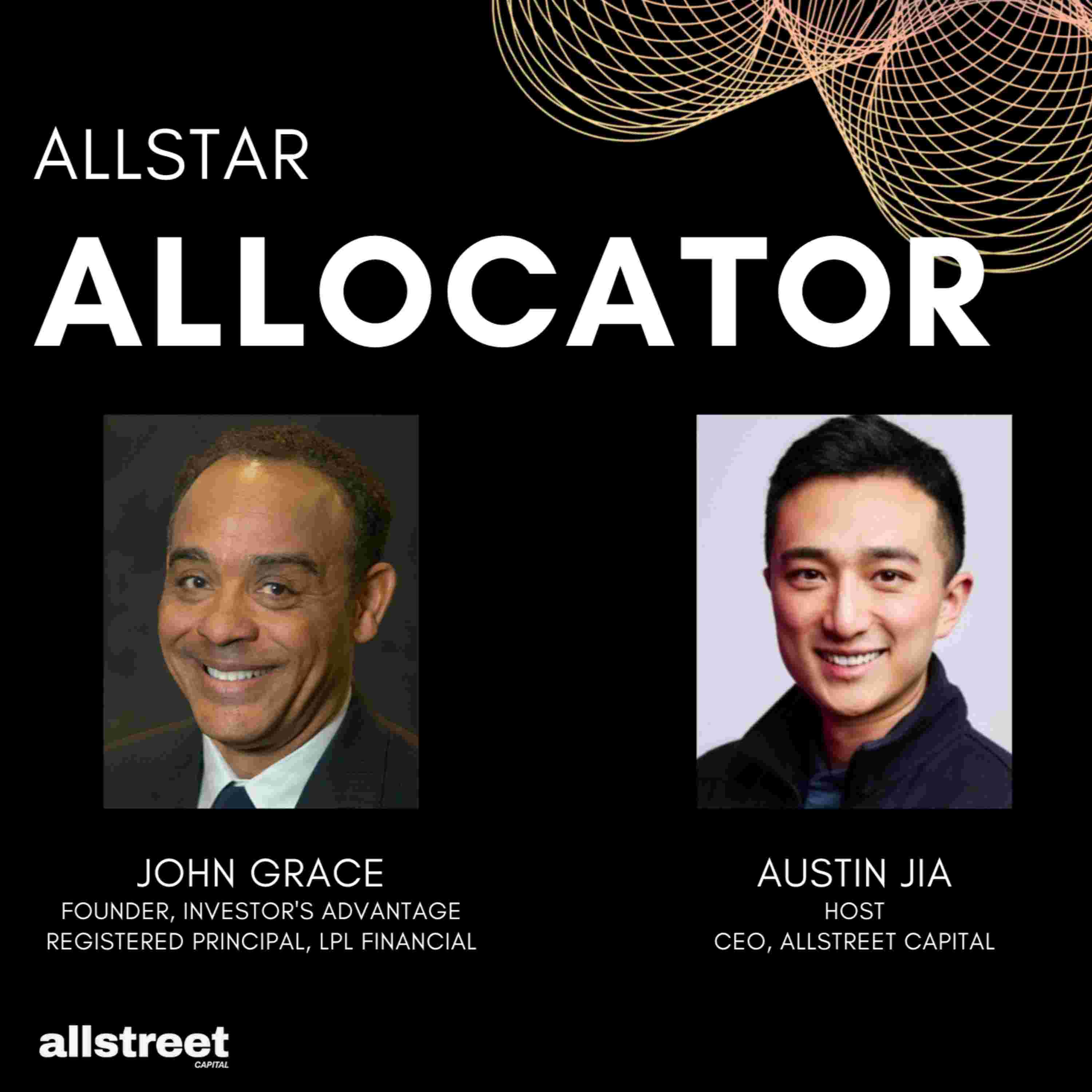 ALLSTAR
ALLOCATOR

JOHN GRACE
FOUNDER, INVESTOR'S ADVANTAGE
REGISTERED PRINCIPAL, LPL FINANCIAL

AUSTIN JIA
HOST
CEO, ALLSTREET CAPITAL

allstreet
CAPITAL